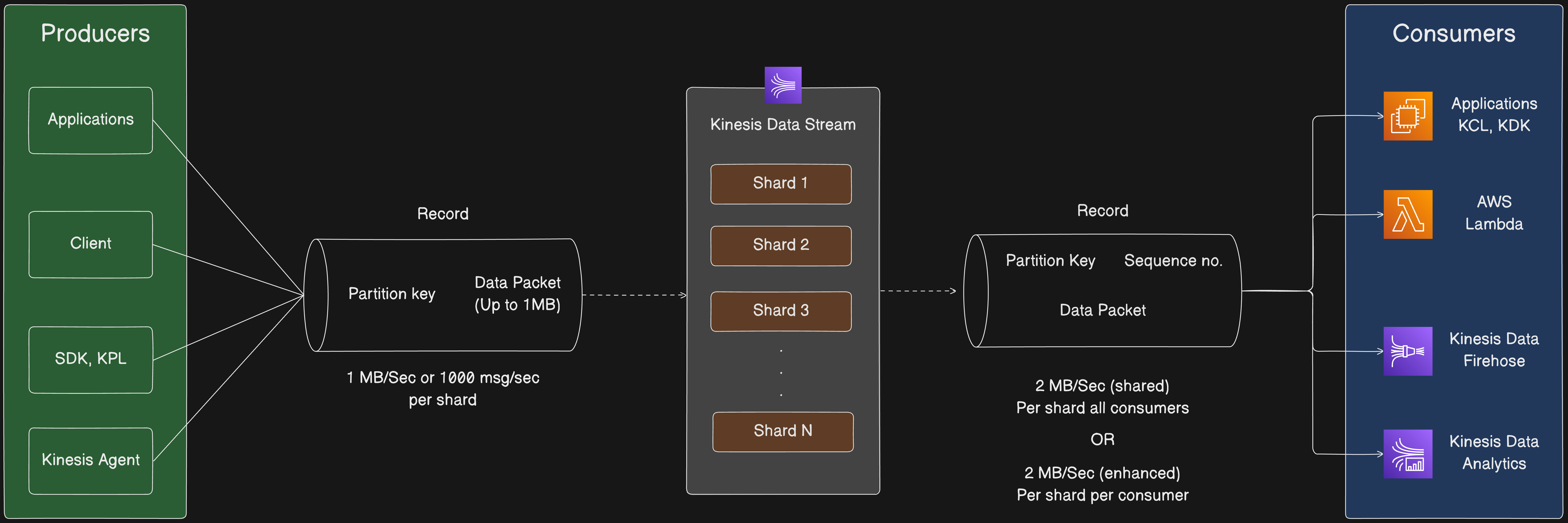 Producers

Applications

Client

SDK, KPL

Kinesis Agent

Record

Partition key

Data Packet (Up to 1MB)

1 MB/Sec or 1000 msg/sec per shard

Kinesis Data Stream

Shard 1

Shard 2

Shard 3

.
.
.

Shard N

Record

Partition Key

Sequence no.

Data Packet

2 MB/Sec (shared)
Per shard all consumers

OR

2 MB/Sec (enhanced)
Per shard per consumer

Consumers

Applications KCL, KDK

AWS Lambda

Kinesis Data Firehose

Kinesis Data Analytics